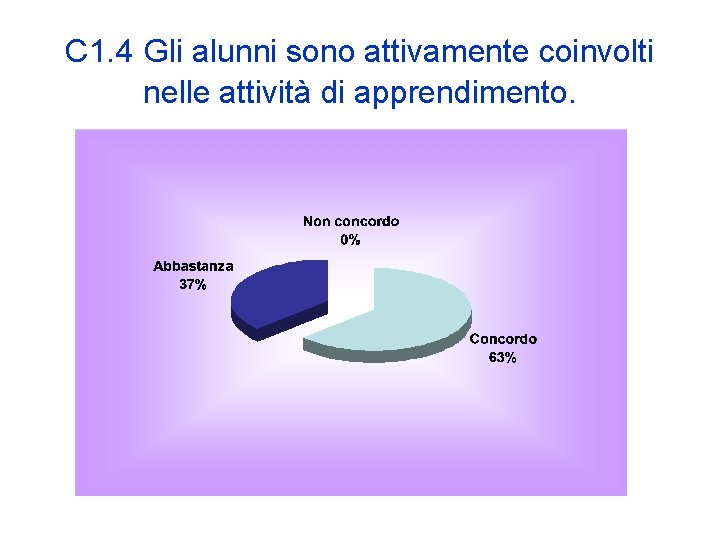 C1.4 Gli alunni sono attivamente coinvolti nelle attività di apprendimento.

Non concordo
0%

Abbastanza
37%

Concordo
63%